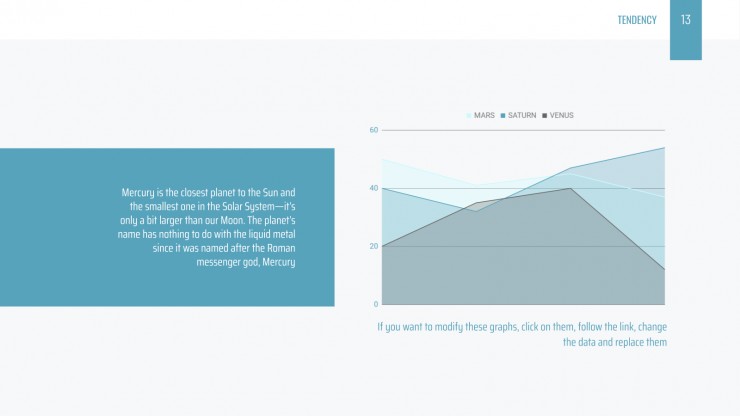 TENDENCY 13

Mercury is the closest planet to the Sun and the smallest one in the Solar System—it's only a bit larger than our Moon. The planet's name has nothing to do with the liquid metal since it was named after the Roman messenger god, Mercury

MARS SATURN VENUS

60
40
20
0

If you want to modify these graphs, click on them, follow the link, change the data and replace them